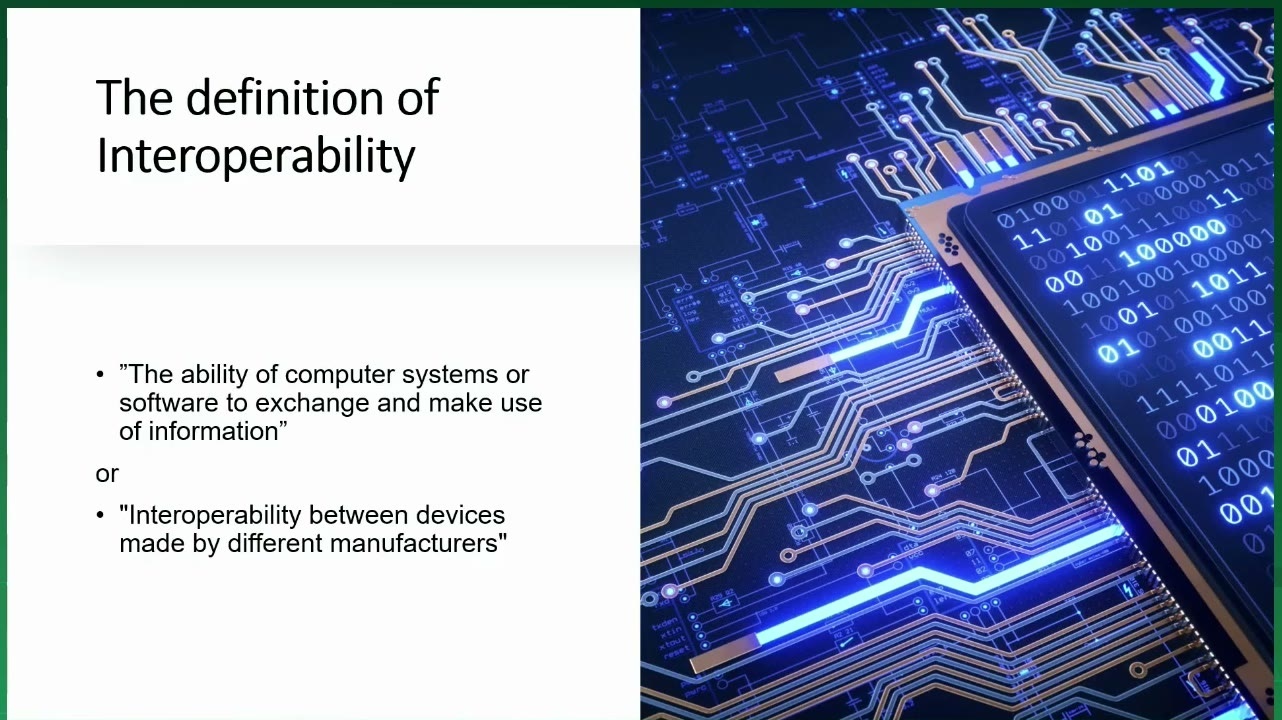 The definition of Interoperability

• ”The ability of computer systems or software to exchange and make use of information”

or

• "Interoperability between devices made by different manufacturers"